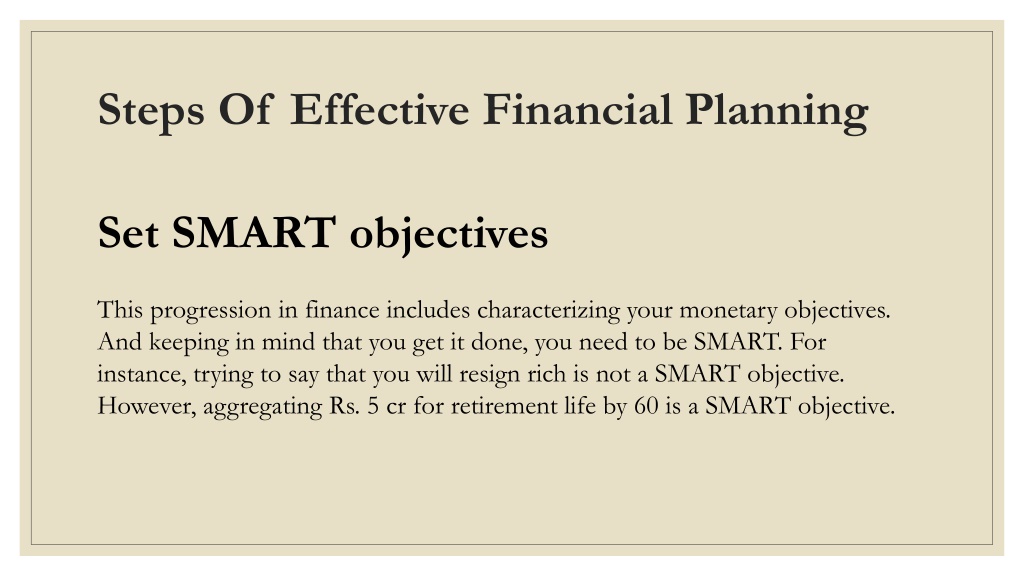 Steps Of Effective Financial Planning

Set SMART objectives

This progression in finance includes characterizing your monetary objectives. And keeping in mind that you get it done, you need to be SMART. For instance, trying to say that you will resign rich is not a SMART objective. However, aggregating Rs. 5 cr for retirement life by 60 is a SMART objective.